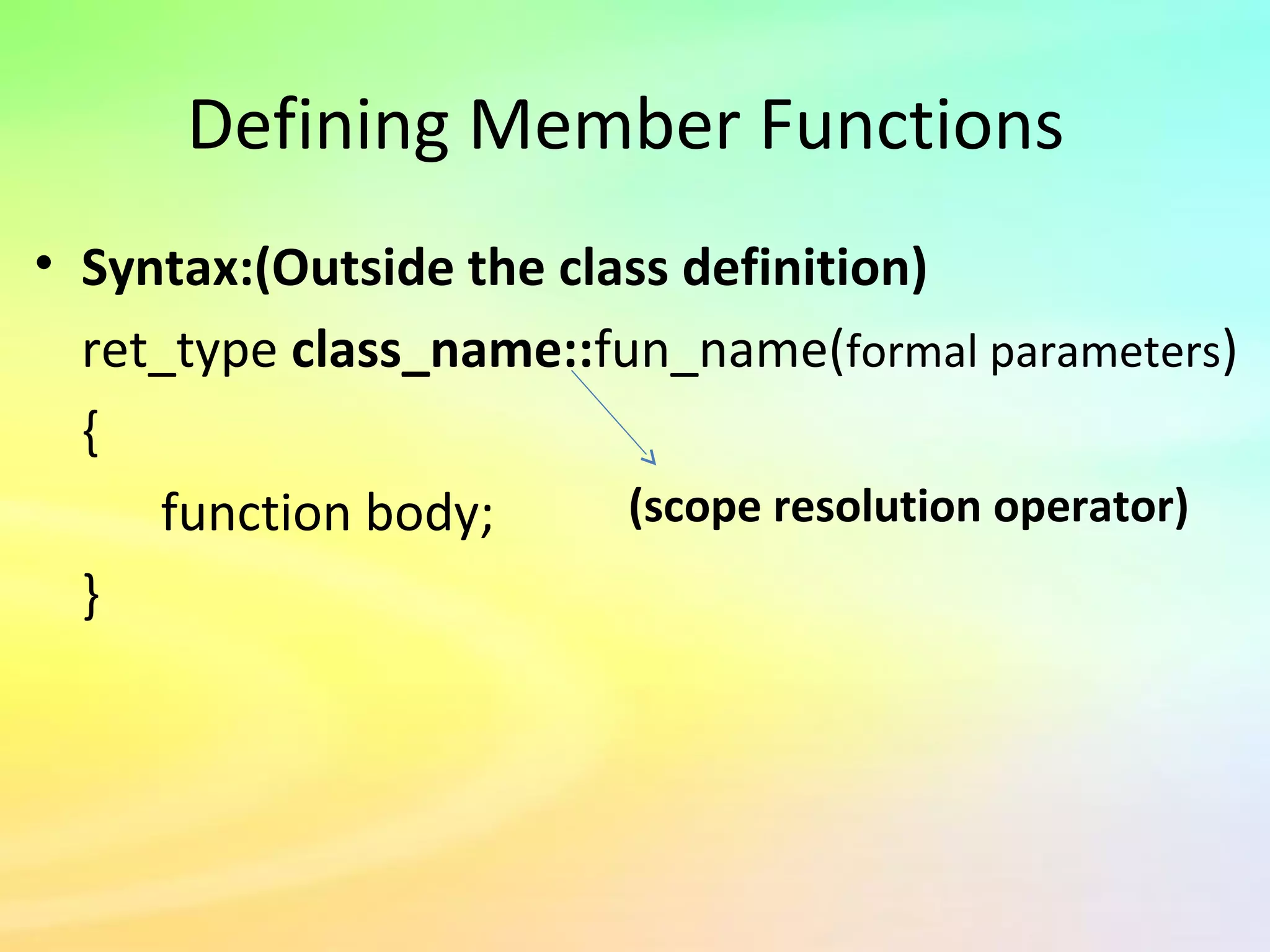 Defining Member Functions

• Syntax:(Outside the class definition)

ret_type class_name::fun_name(formal parameters)

{

function body;

(scope resolution operator)

}